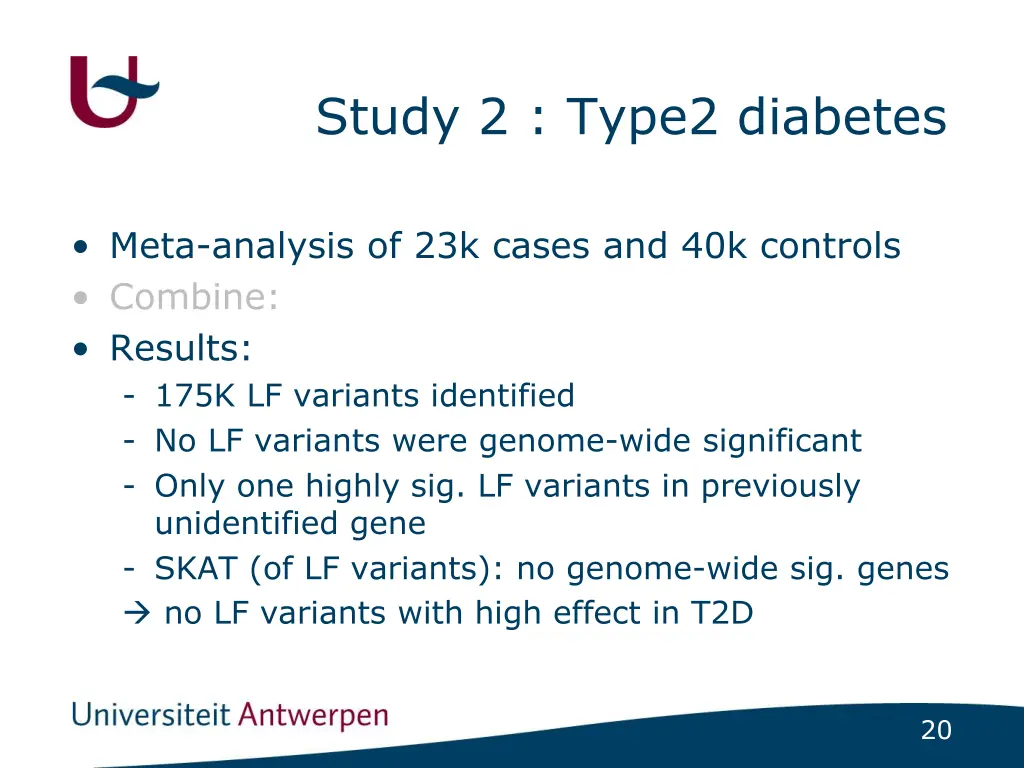 Study 2 : Type2 diabetes

• Meta-analysis of 23k cases and 40k controls
• Combine:
• Results:
- 175K LF variants identified
- No LF variants were genome-wide significant
- Only one highly sig. LF variants in previously unidentified gene
- SKAT (of LF variants): no genome-wide sig. genes
→ no LF variants with high effect in T2D

Universiteit Antwerpen

20